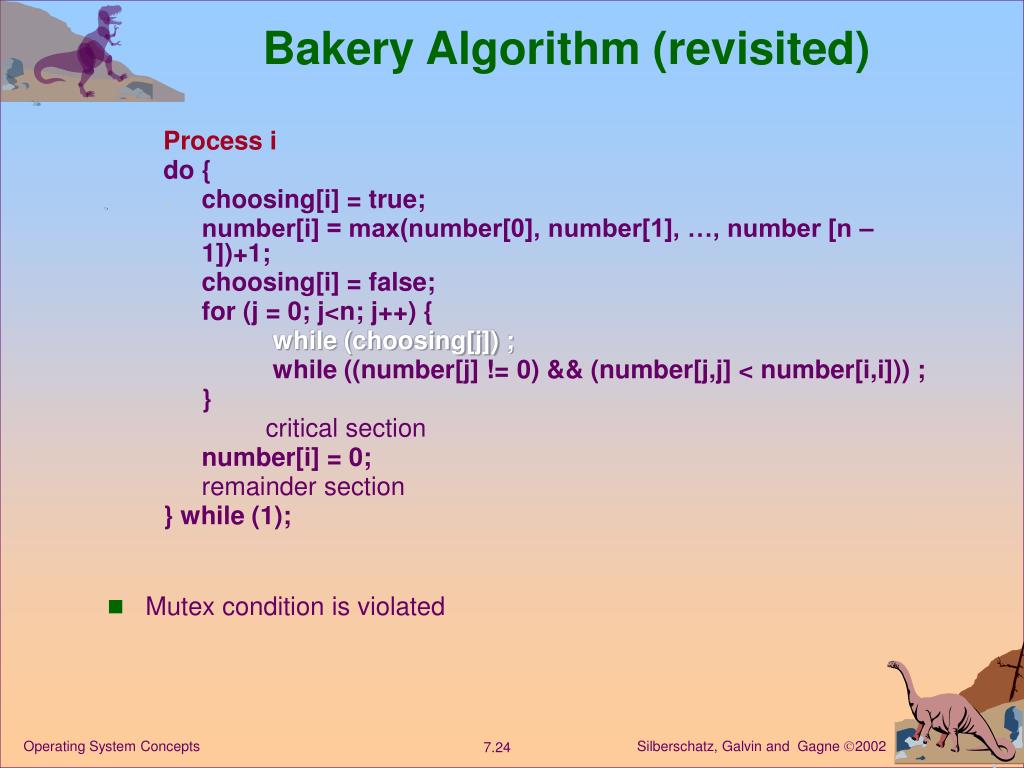 Bakery Algorithm (revisited)

Process i
do {
choosing[i] = true;
number[i] = max(number[0], number[1], …, number [n – 1])+1;
choosing[i] = false;
for (j = 0; j<n; j++) {
while (choosing[j]) ;
while ((number[j] != 0) && (number[j,j] < number[i,i])) ;
}
critical section
number[i] = 0;
remainder section
} while (1);

Mutex condition is violated

Operating System Concepts

7.24

Silberschatz, Galvin and Gagne ©2002